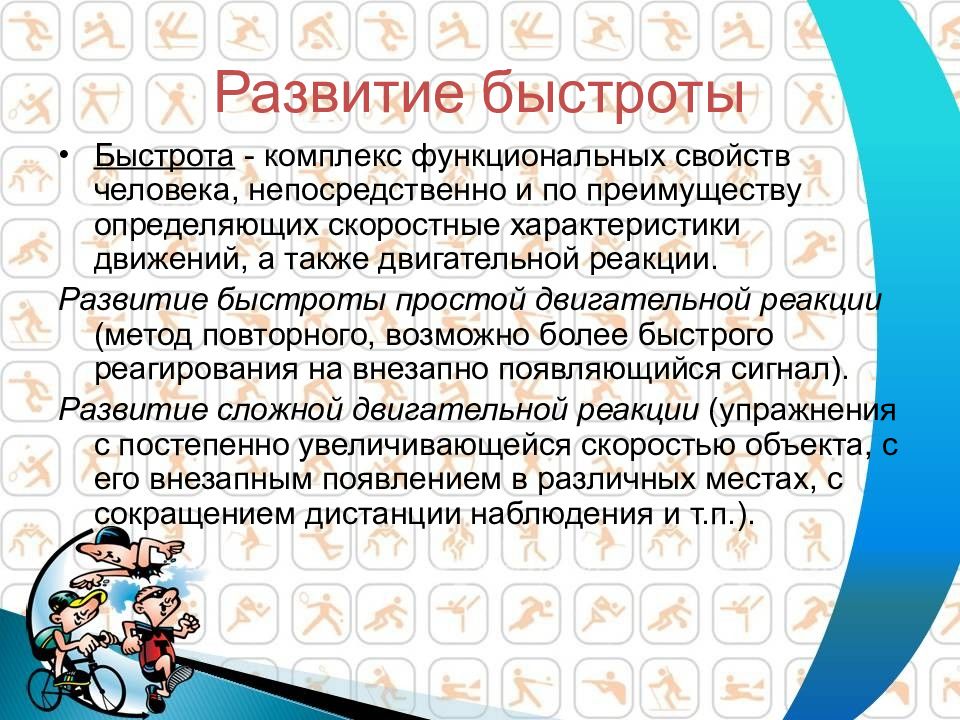 Развитие быстроты

• Быстрота - комплекс функциональных свойств человека, непосредственно и по преимуществу определяющих скоростные характеристики движений, а также двигательной реакции.

Развитие быстроты простой двигательной реакции (метод повторного, возможно более быстрого реагирования на внезапно появляющийся сигнал).

Развитие сложной двигательной реакции (упражнения с постепенно увеличивающейся скоростью объекта, с его внезапным появлением в различных местах, с сокращением дистанции наблюдения и т.п.).